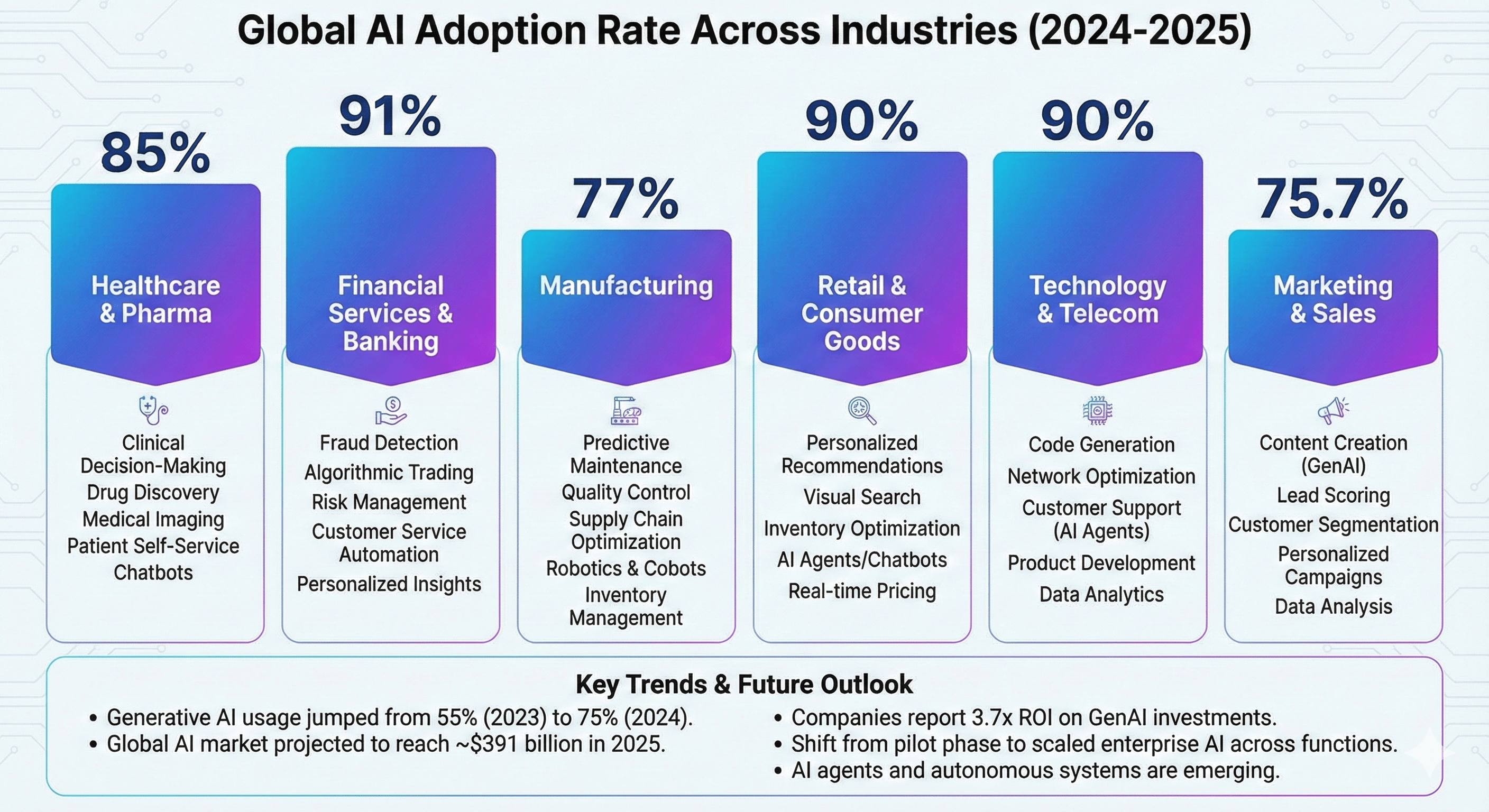 Global AI Adoption Rate Across Industries (2024-2025)

85%

Healthcare & Pharma

Clinical Decision-Making
Drug Discovery
Medical Imaging
Patient Self-Service Chatbots

91%

Financial Services & Banking

Fraud Detection
Algorithmic Trading
Risk Management
Customer Service Automation
Personalized Insights

77%

Manufacturing

Predictive Maintenance
Quality Control
Supply Chain Optimization
Robotics & Cobots
Inventory Management

90%

Retail & Consumer Goods

Personalized Recommendations
Visual Search
Inventory Optimization
AI Agents/Chatbots
Real-time Pricing

90%

Technology & Telecom

Code Generation
Network Optimization
Customer Support (AI Agents)
Product Development
Data Analytics

75.7%

Marketing & Sales

Content Creation (GenAI)
Lead Scoring
Customer Segmentation
Personalized Campaigns
Data Analysis

Key Trends & Future Outlook

• Generative AI usage jumped from 55% (2023) to 75% (2024).
• Global AI market projected to reach ~$391 billion in 2025.

• Companies report 3.7x ROI on GenAI investments.
• Shift from pilot phase to scaled enterprise AI across functions.
• AI agents and autonomous systems are emerging.